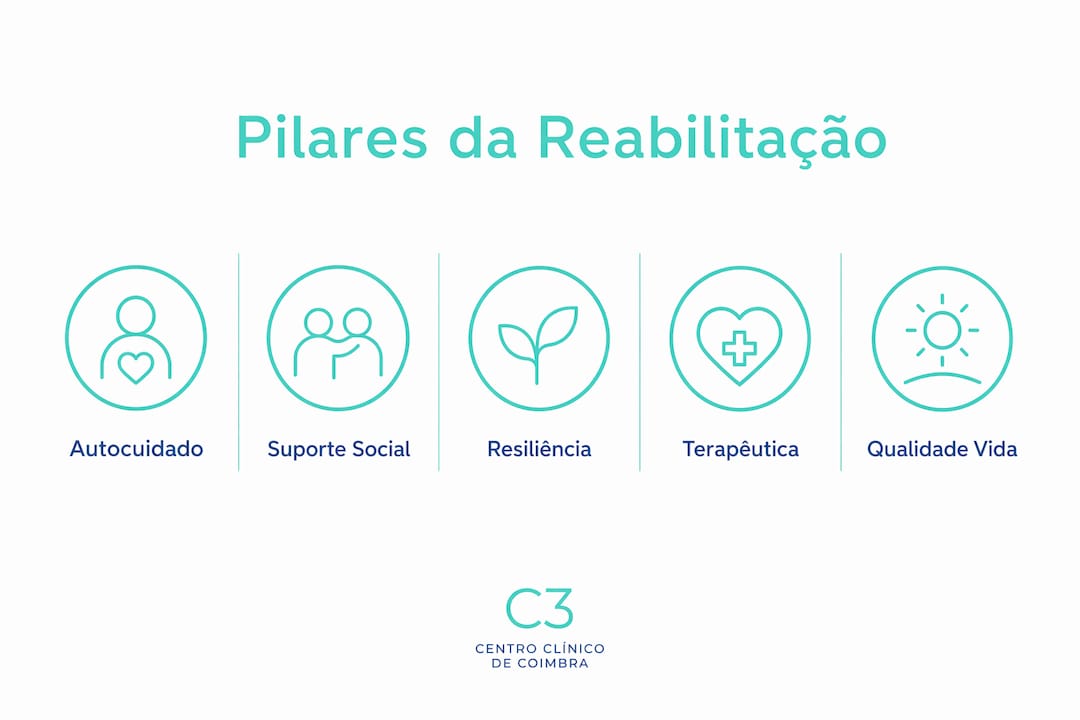 Pilares da Reabilitação

Autocuidado

Suporte Social

Resiliência

Terapêutica

Qualidade Vida

C3

CENTRO CLÍNICO
DE COIMBRA